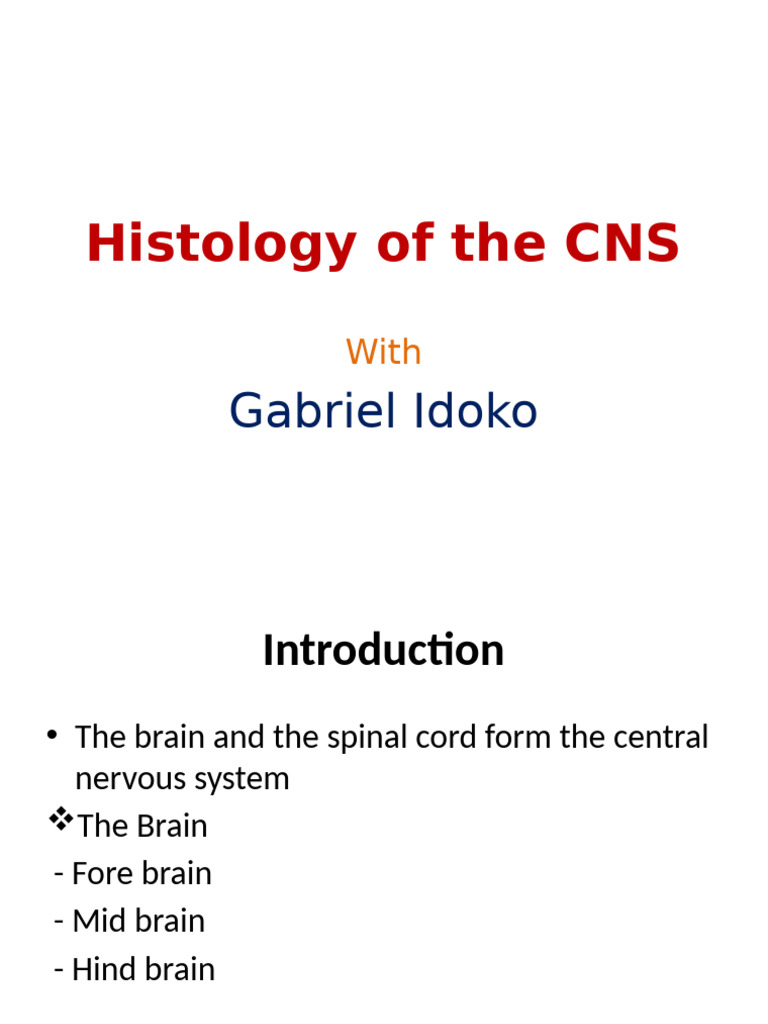 Histology of the CNS

With

Gabriel Idoko

Introduction

• The brain and the spinal cord form the central nervous system

❖The Brain

- Fore brain

- Mid brain

- Hind brain